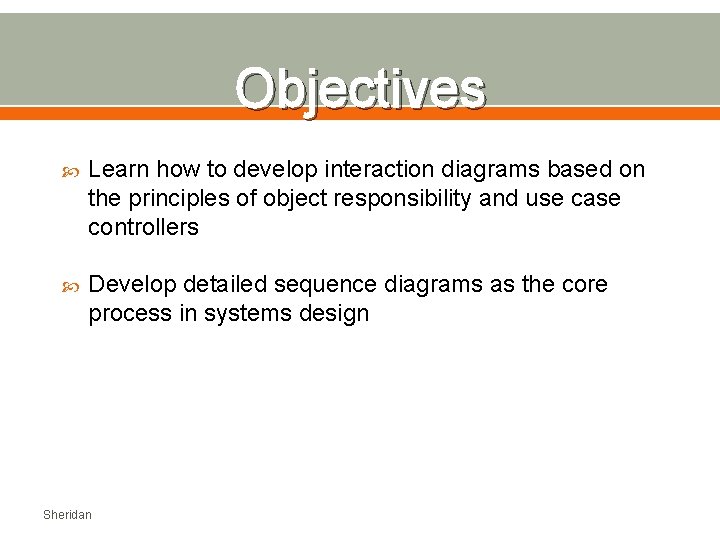 Objectives

Learn how to develop interaction diagrams based on the principles of object responsibility and use case controllers

Develop detailed sequence diagrams as the core process in systems design

Sheridan